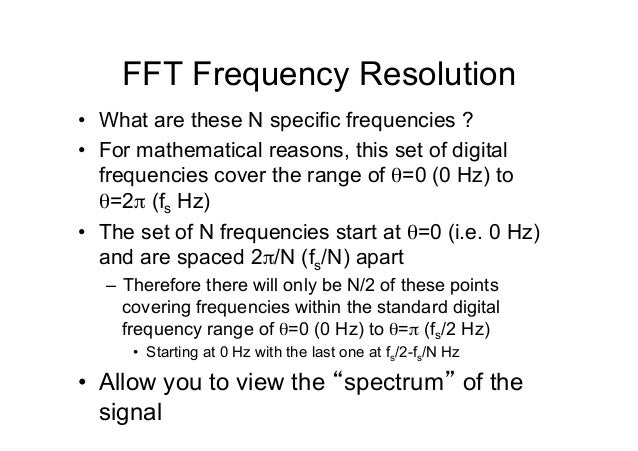 FFT Frequency Resolution

• What are these N specific frequencies ?

• For mathematical reasons, this set of digital frequencies cover the range of $\theta=0$ (0 Hz) to $\theta=2\pi$ ($f_s$ Hz)

• The set of N frequencies start at $\theta=0$ (i.e. 0 Hz) and are spaced $2\pi/N$ ($f_s/N$) apart

– Therefore there will only be N/2 of these points covering frequencies within the standard digital frequency range of $\theta=0$ (0 Hz) to $\theta=\pi$ ($f_s/2$ Hz)

• Starting at 0 Hz with the last one at $f_s/2-f_s/N$ Hz

• Allow you to view the “spectrum” of the signal